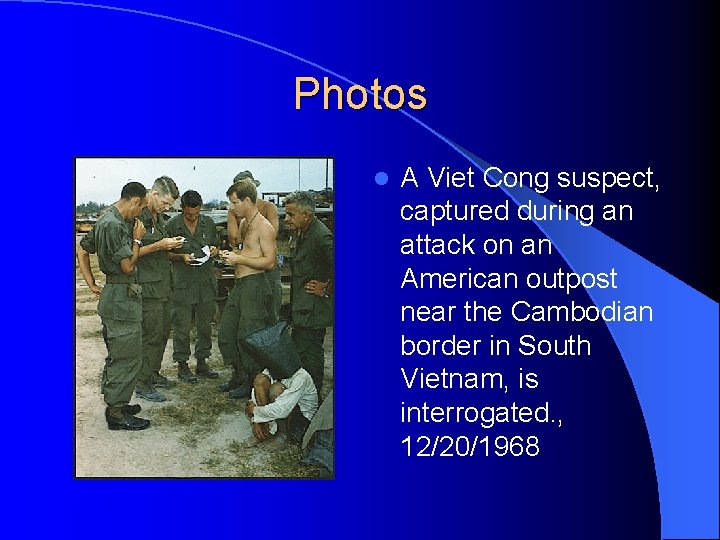 Photos

A Viet Cong suspect, captured during an attack on an American outpost near the Cambodian border in South Vietnam, is interrogated., 12/20/1968